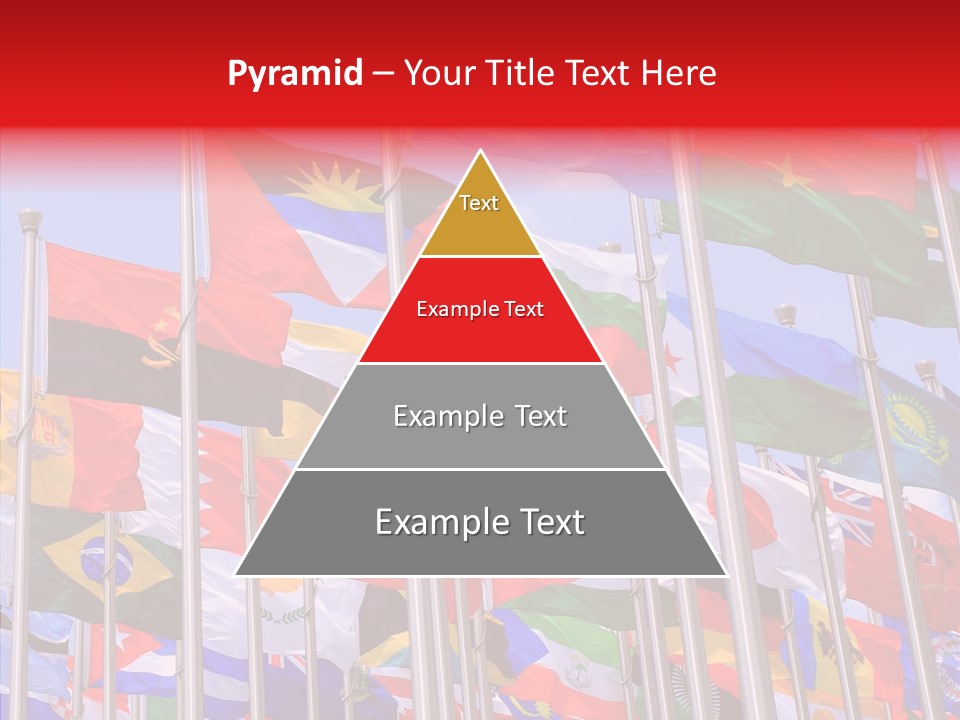 Pyramid – Your Title Text Here

Text

Example Text

Example Text

Example Text